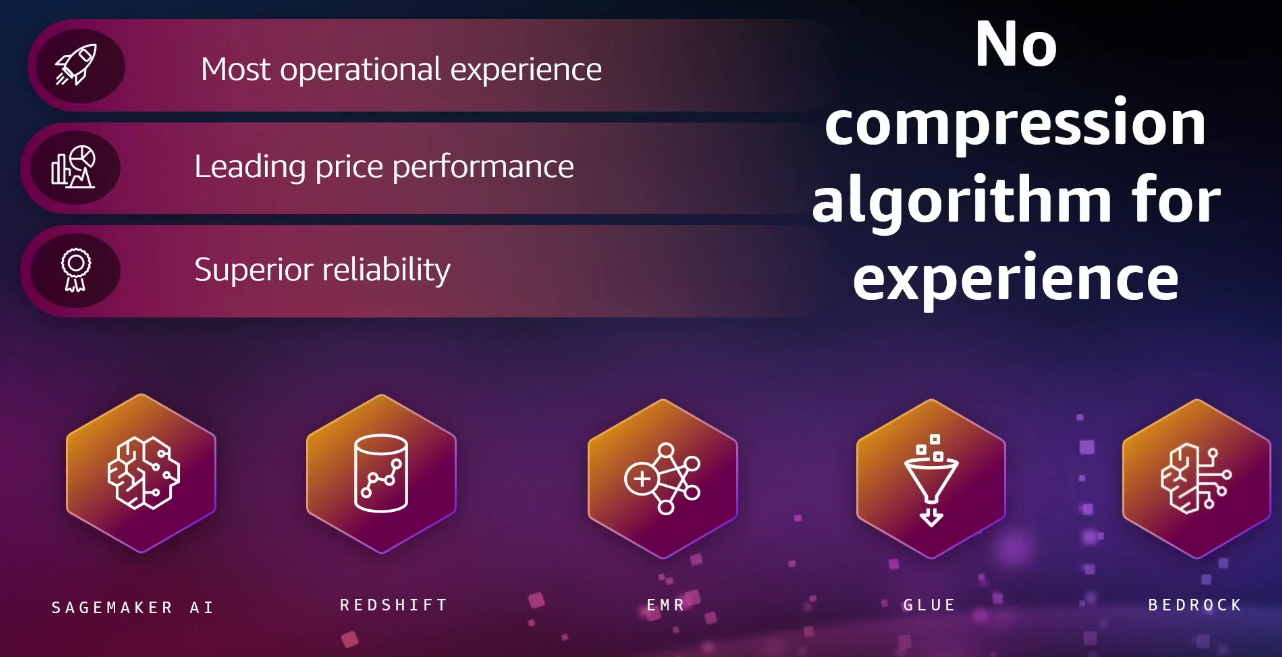 Most operational experience

Leading price performance

Superior reliability

No compression algorithm for experience

SAGEMAKER AI

REDSHIFT

EMR

GLUE

BEDROCK